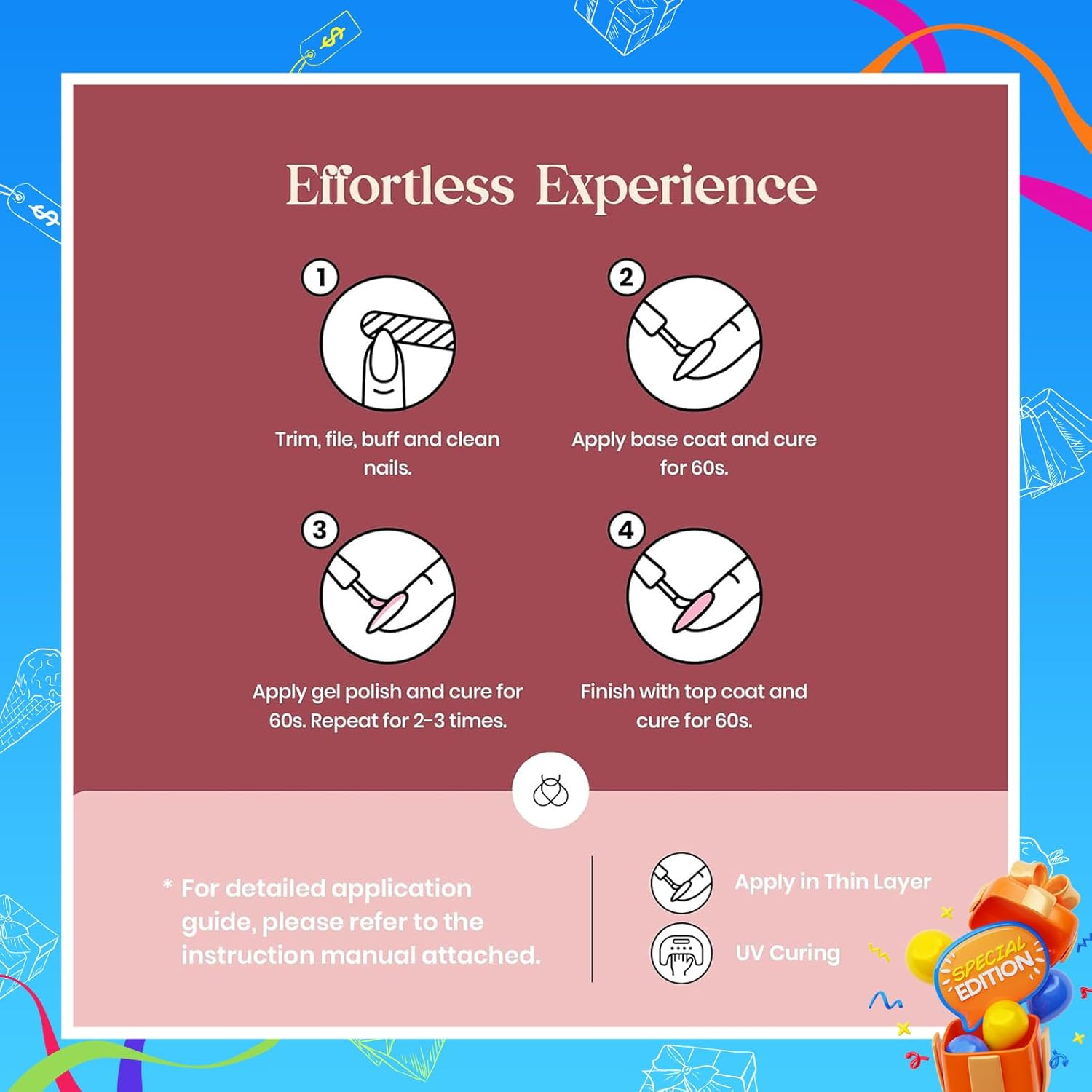 Effortless Experience

1
Trim, file, buff and clean nails.

2
Apply base coat and cure for 60s.

3
Apply gel polish and cure for 60s. Repeat for 2-3 times.

4
Finish with top coat and cure for 60s.

* For detailed application guide, please refer to the instruction manual attached.

Apply in Thin Layer

UV Curing

SPECIAL EDITION